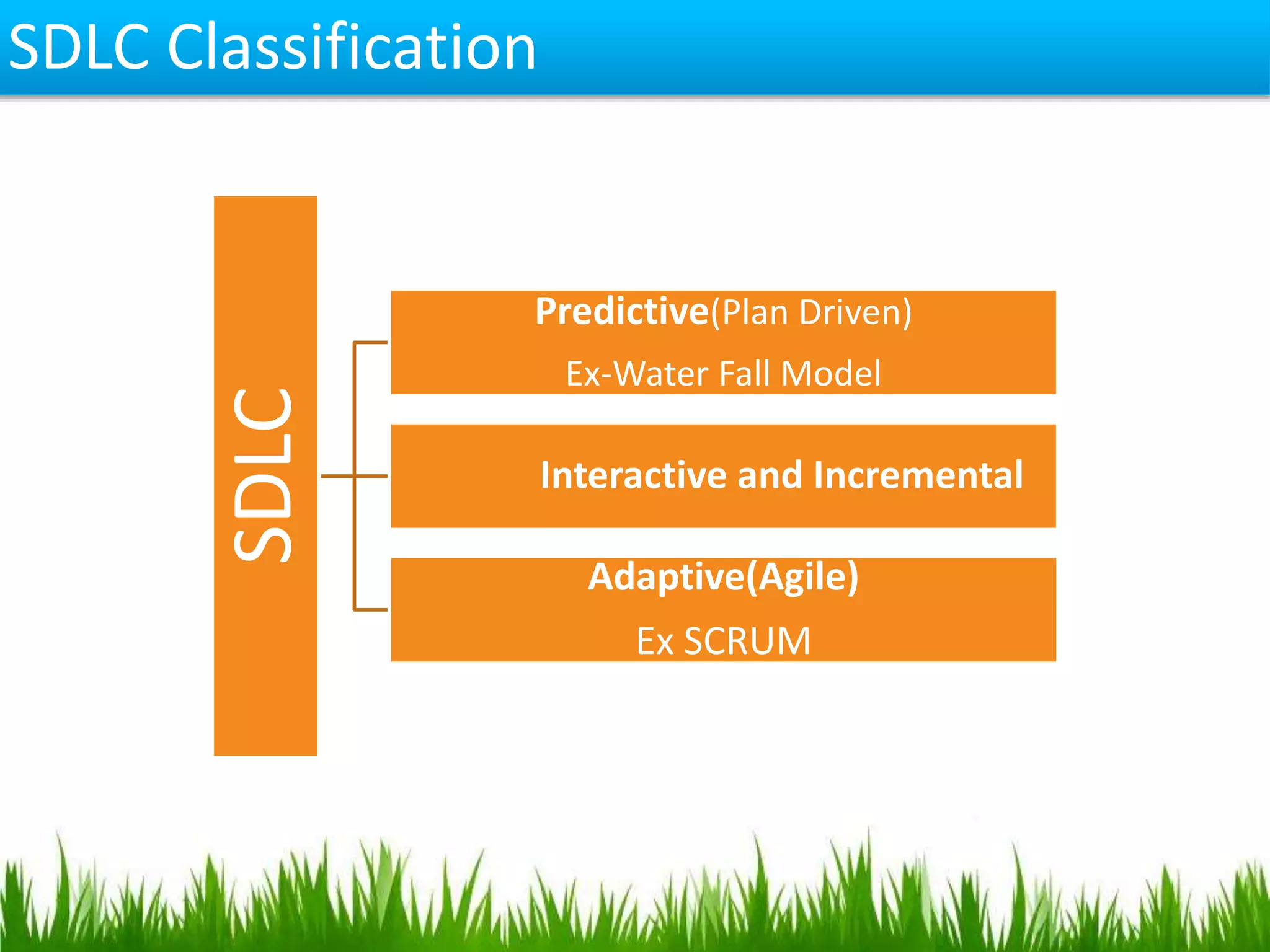 SDLC Classification

SDLC

Predictive(Plan Driven)

Ex-Water Fall Model

Interactive and Incremental

Adaptive(Agile)

Ex SCRUM